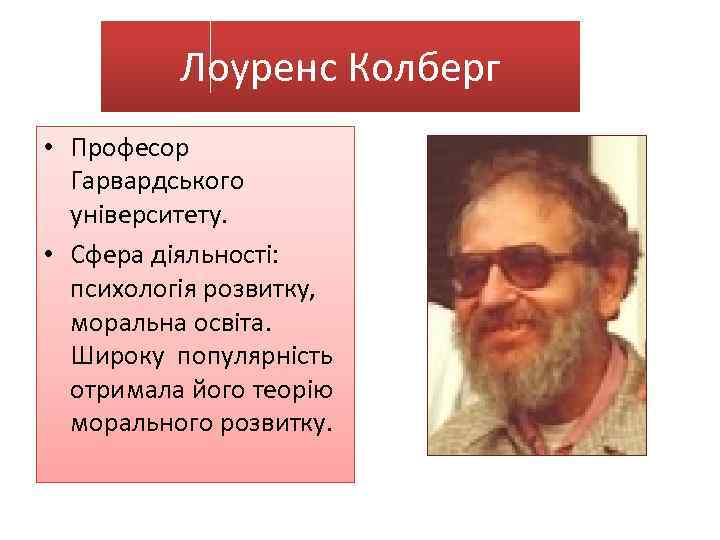 Лоуренс Колберг

• Професор Гарвардського університету.

• Сфера діяльності: психологія розвитку, моральна освіта. Широку популярність отримала його теорію морального розвитку.